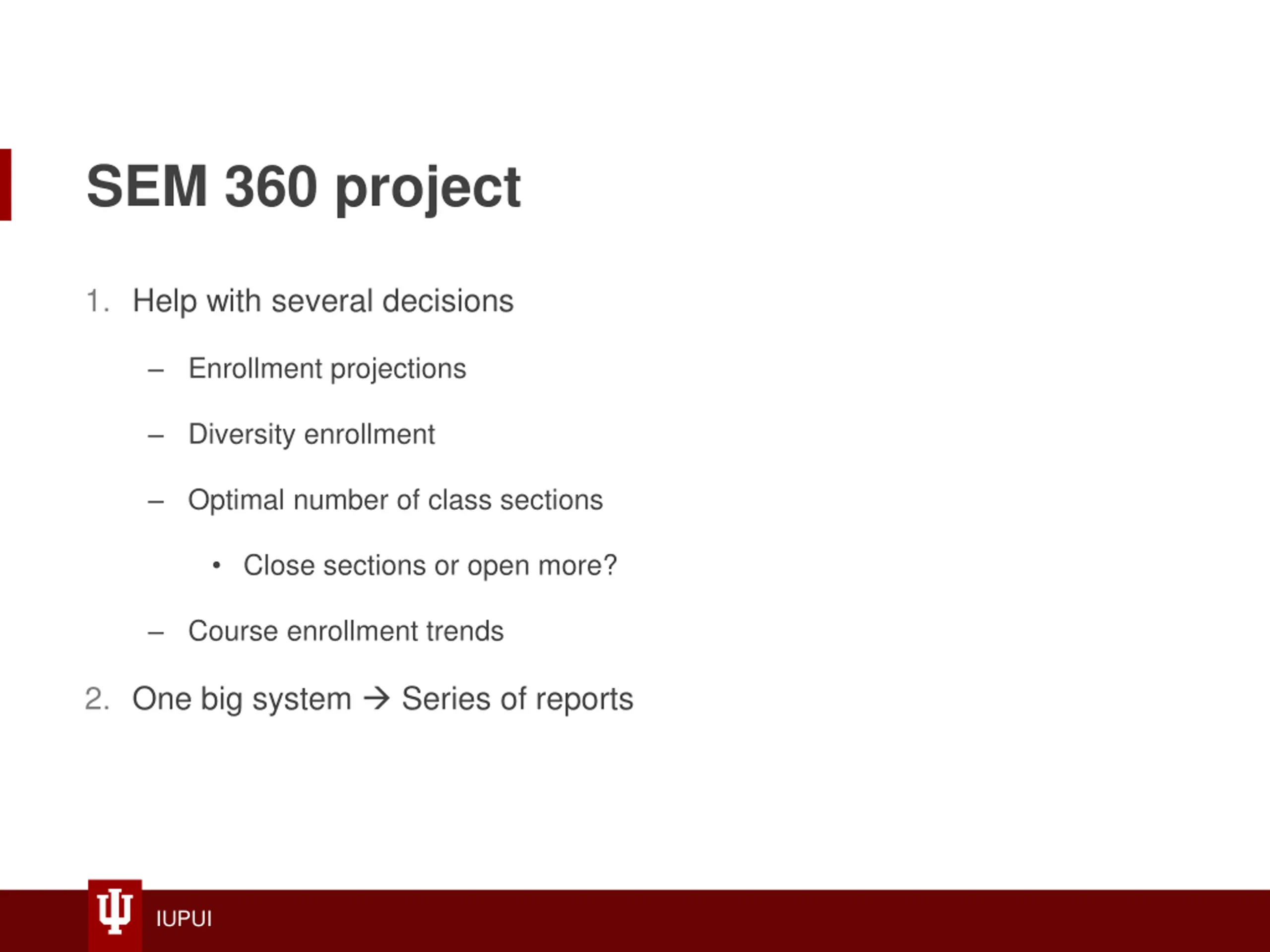 SEM 360 project

1. Help with several decisions

– Enrollment projections

– Diversity enrollment

– Optimal number of class sections

• Close sections or open more?

– Course enrollment trends

2. One big system → Series of reports

IUPUI